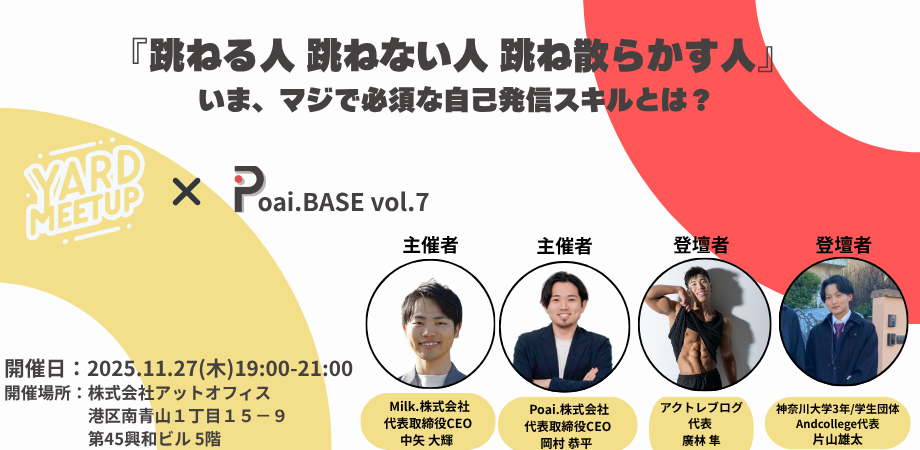 『跳ねる人 跳ねない人 跳ね散らかす人』
いま、マジで必須な自己発信スキルとは？

YARD MEETUP × Poai.BASE vol.7

主催者
Milk.株式会社
代表取締役CEO
中矢 大輝

主催者
Poai.株式会社
代表取締役CEO
岡村 恭平

登壇者
アクトレブログ
代表
廣林 隼

登壇者
神奈川大学3年/学生団体
Andcollege代表
片山雄太

開催日：2025.11.27(木)19:00-21:00
開催場所：株式会社アットオフィス
港区南青山１丁目１５－９
第45興和ビル 5階